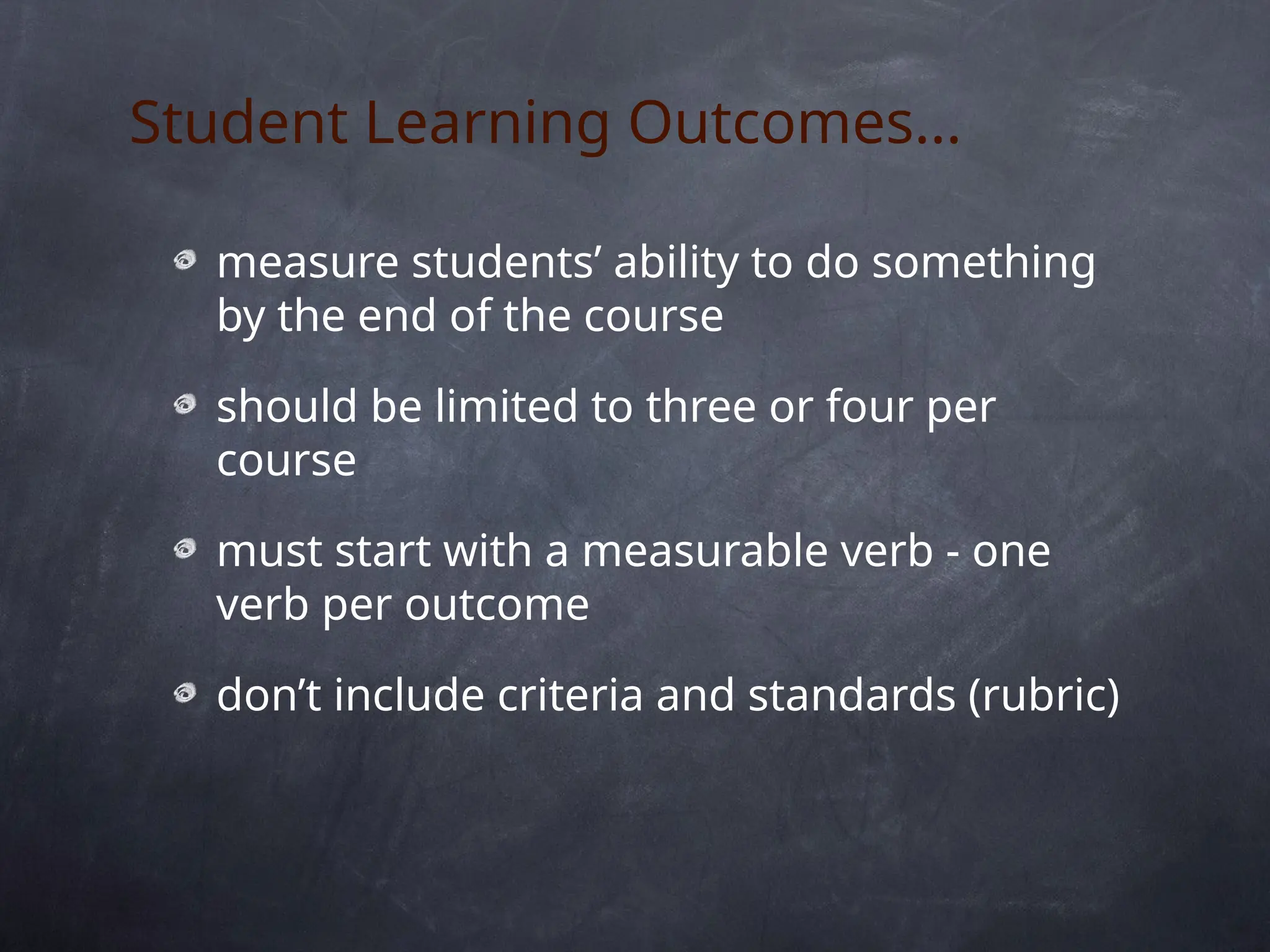 Student Learning Outcomes...

measure students’ ability to do something by the end of the course

should be limited to three or four per course

must start with a measurable verb - one verb per outcome

don’t include criteria and standards (rubric)